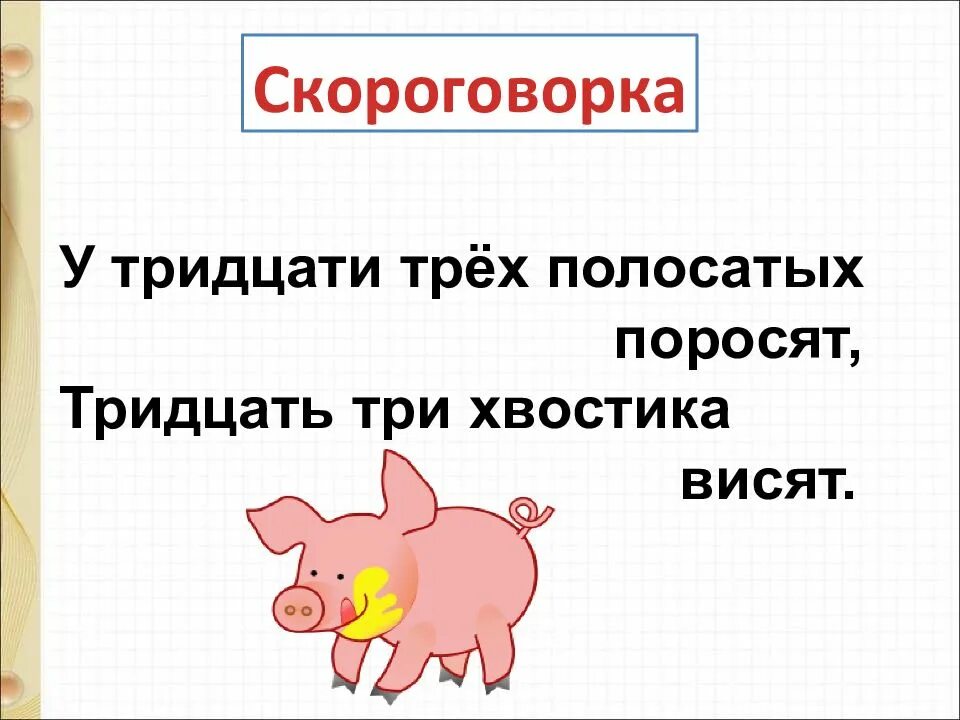 Скороговорка

У тридцати трёх полосатых поросят,
Тридцать три хвостика висят.